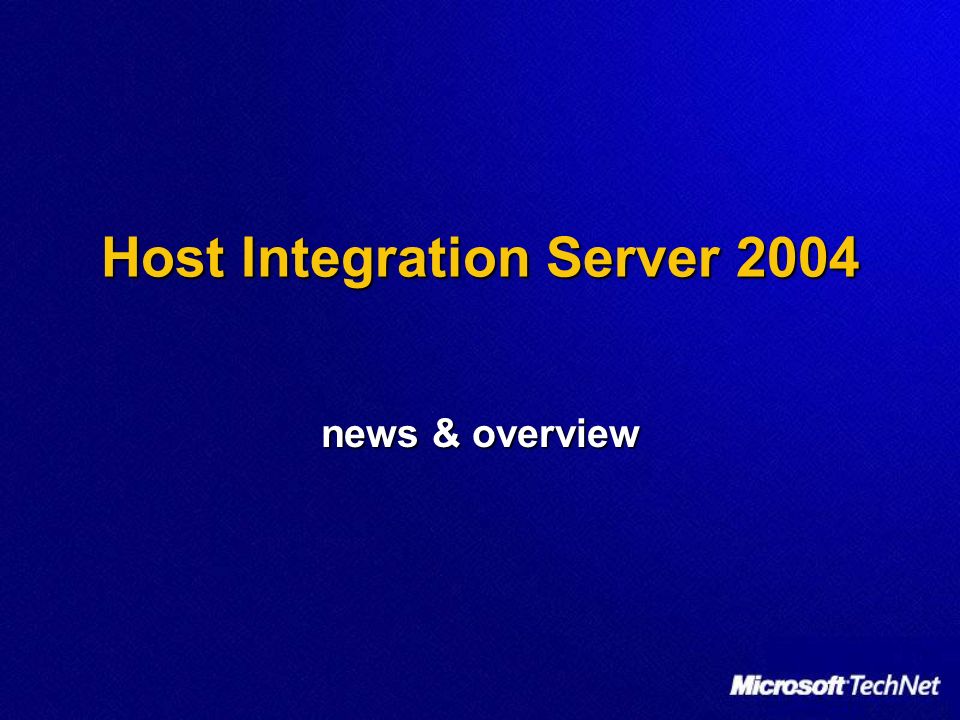 Host Integration Server 2004

news & overview

Microsoft TechNet